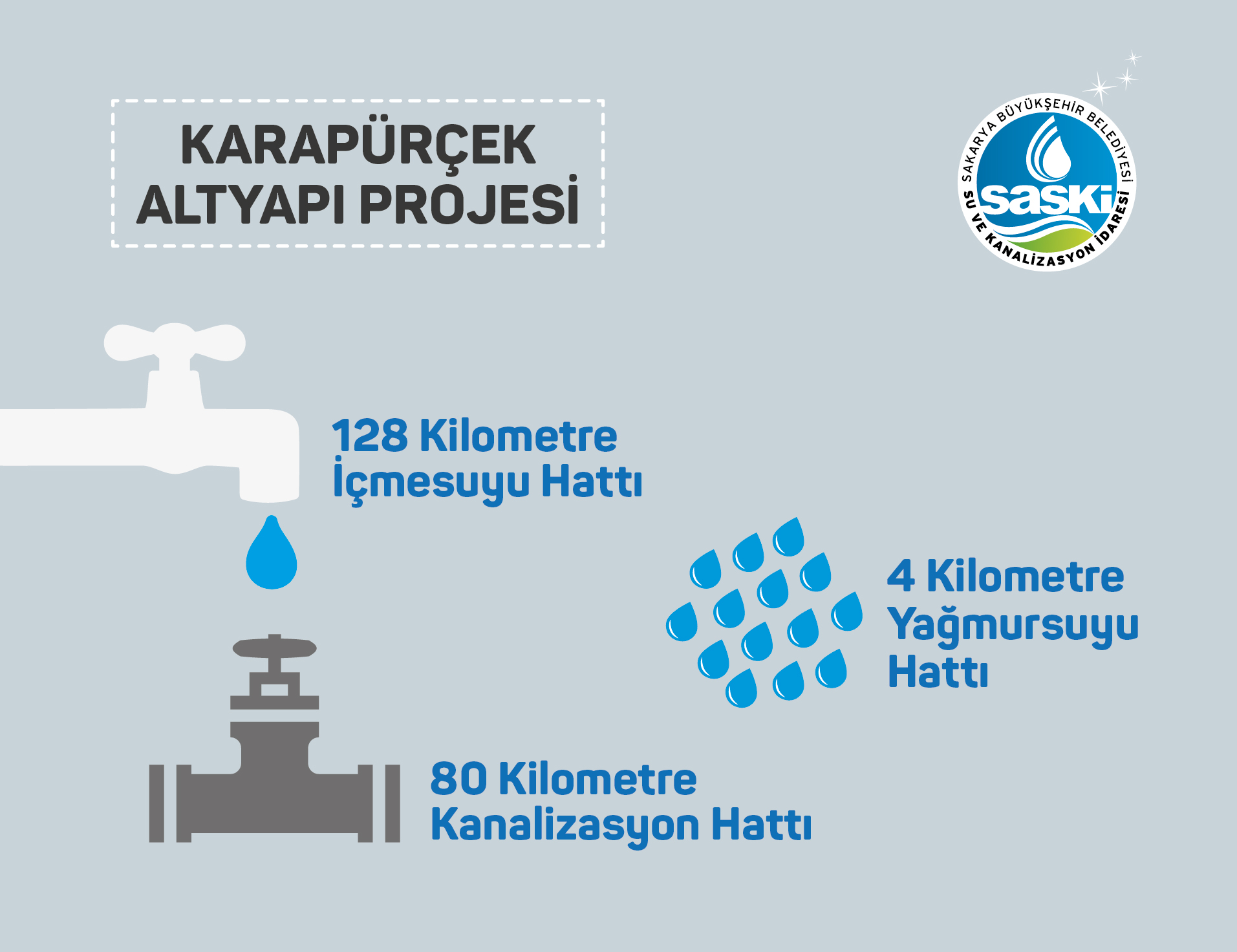 KARAPÜRÇEK ALTYAPI PROJESİ

SAKARYA BÜYÜKŞEHİR BELEDİYESİ
saski
SU VE KANALİZASYON İDARESİ

128 Kilometre İçmesuyu Hattı

4 Kilometre Yağmursuyu Hattı

80 Kilometre Kanalizasyon Hattı